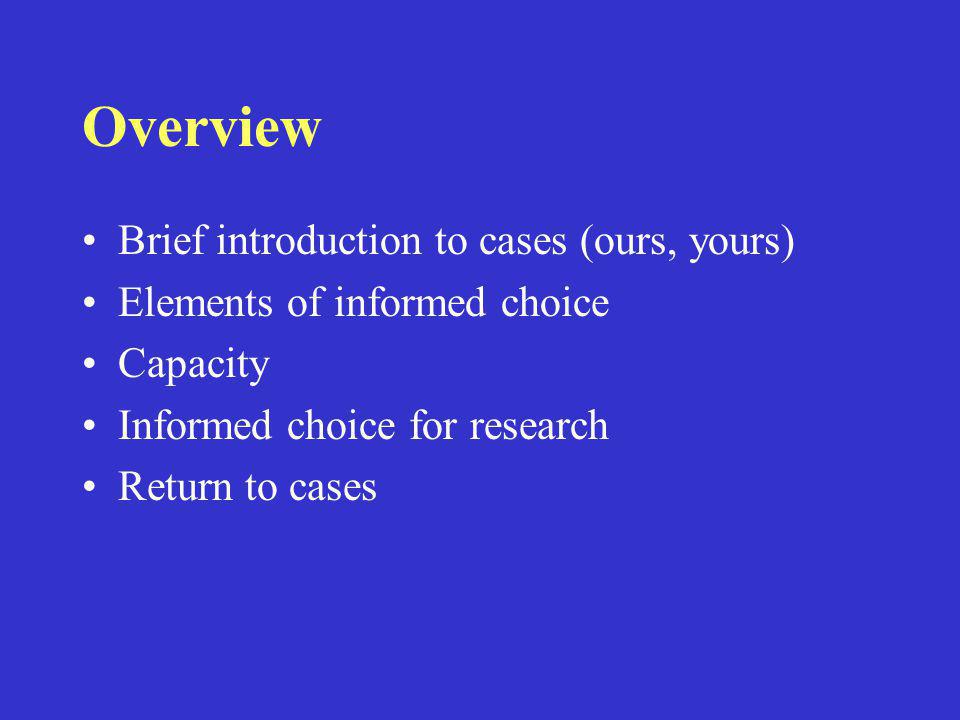 Overview

• Brief introduction to cases (ours, yours)
• Elements of informed choice
• Capacity
• Informed choice for research
• Return to cases